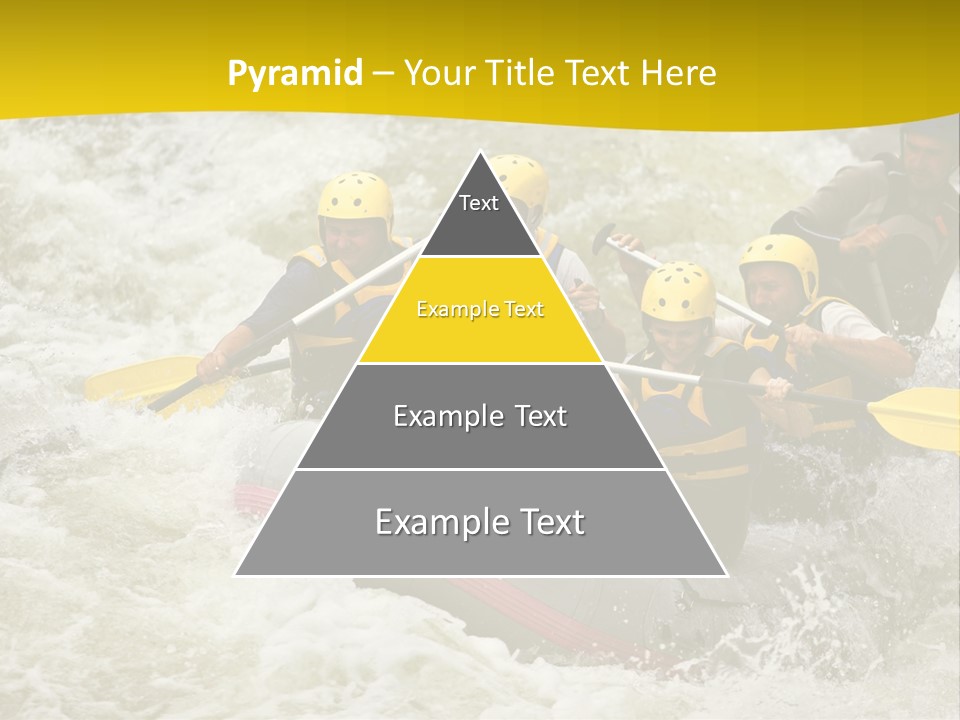 Pyramid – Your Title Text Here

Text

Example Text

Example Text

Example Text